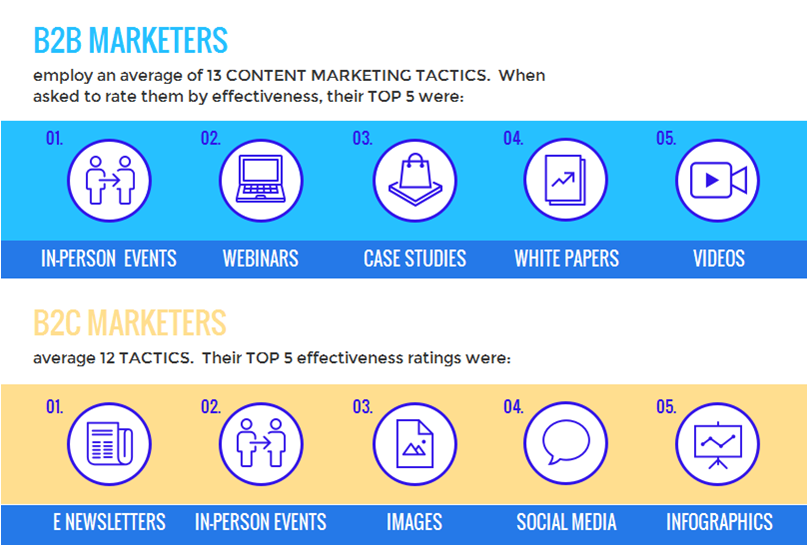 B2B MARKETERS

employ an average of 13 CONTENT MARKETING TACTICS. When asked to rate them by effectiveness, their TOP 5 were:

01. IN-PERSON EVENTS

02. WEBINARS

03. CASE STUDIES

04. WHITE PAPERS

05. VIDEOS

B2C MARKETERS

average 12 TACTICS. Their TOP 5 effectiveness ratings were:

01. E NEWSLETTERS

02. IN-PERSON EVENTS

03. IMAGES

04. SOCIAL MEDIA

05. INFOGRAPHICS